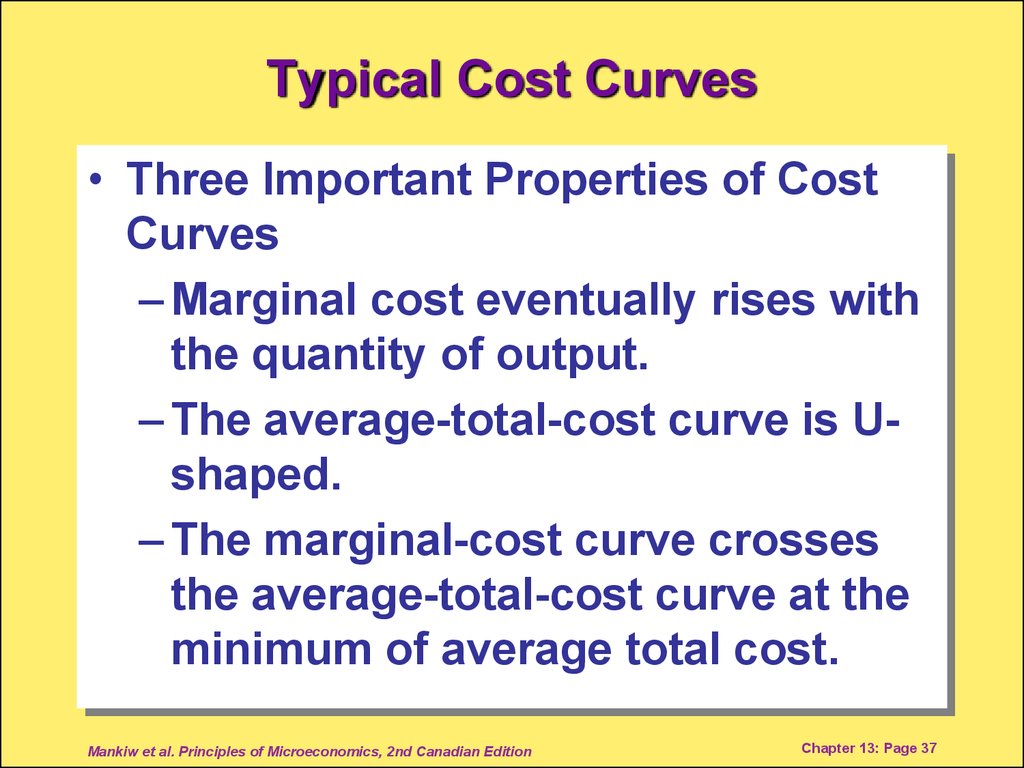 Typical Cost Curves

• Three Important Properties of Cost Curves

– Marginal cost eventually rises with the quantity of output.

– The average-total-cost curve is U-shaped.

– The marginal-cost curve crosses the average-total-cost curve at the minimum of average total cost.

Mankiw et al. Principles of Microeconomics, 2nd Canadian Edition

Chapter 13: Page 37